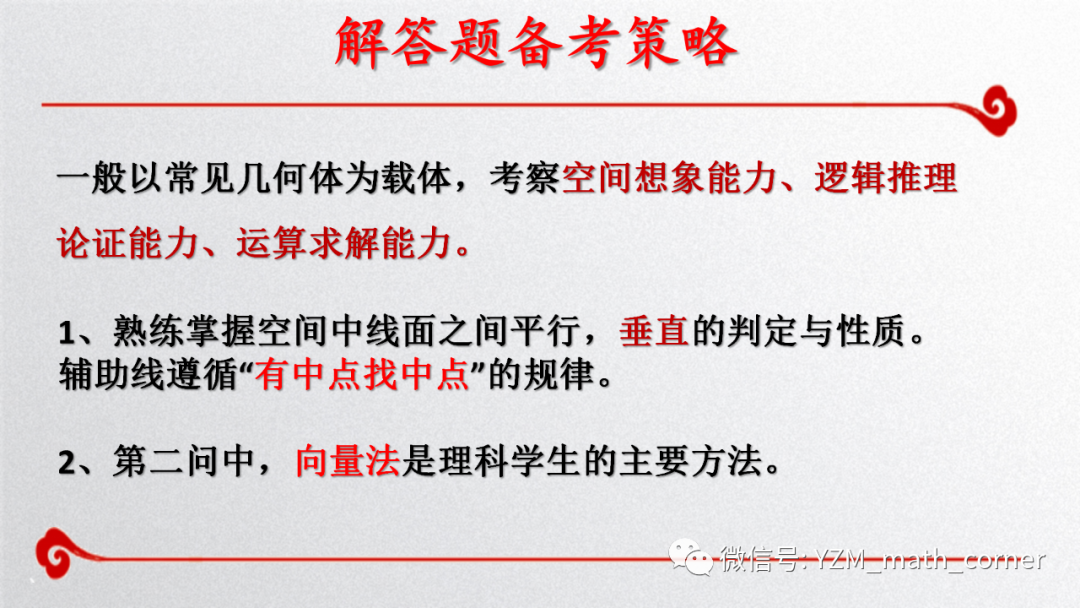 解答题备考策略

一般以常见几何体为载体，考察空间想象能力、逻辑推理论证能力、运算求解能力。

1、熟练掌握空间中线面之间平行，垂直的判定与性质。辅助线遵循“有中点找中点”的规律。

2、第二问中，向量法是理科学生的主要方法。

微信号: YZM_math_corner